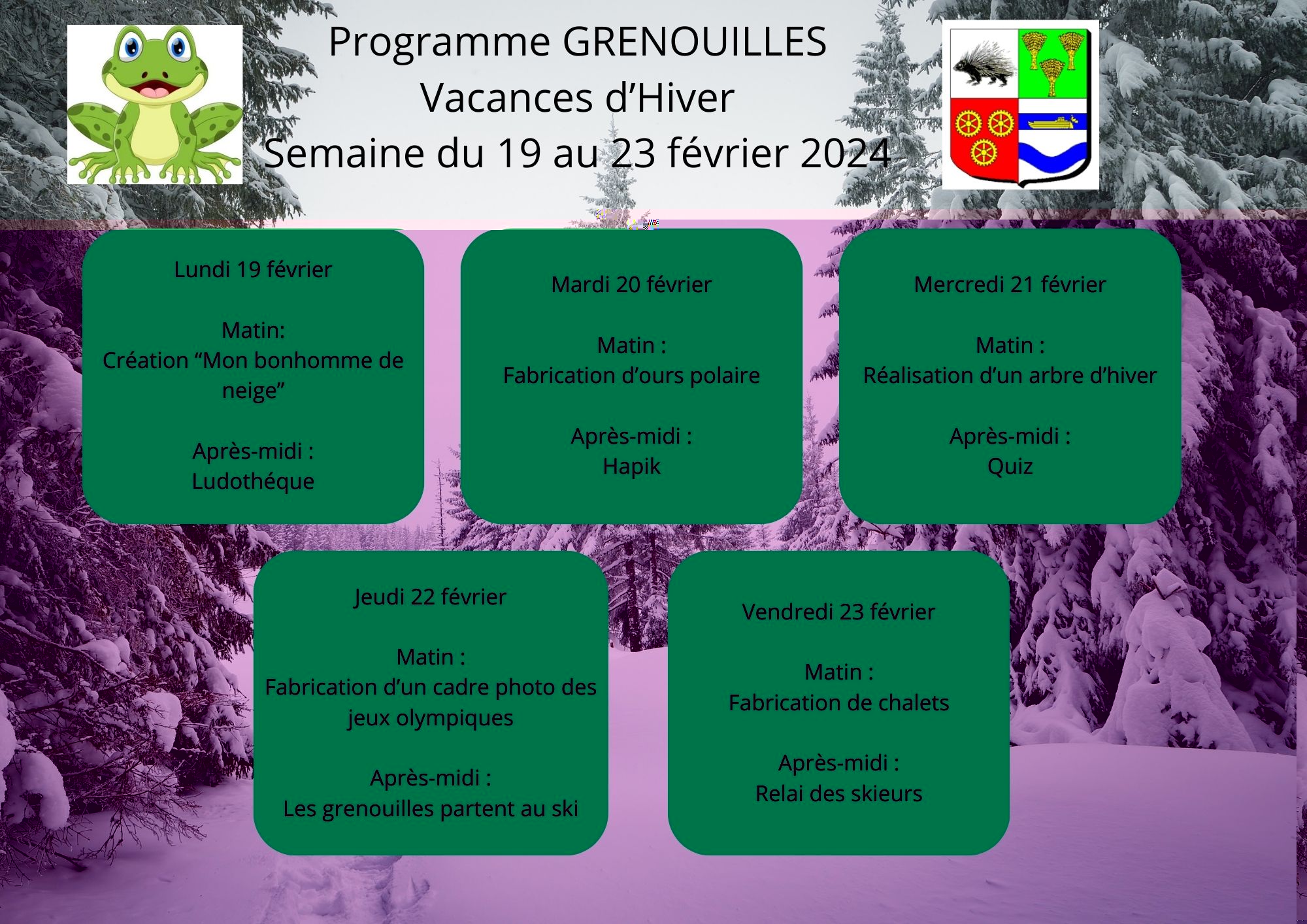 Programme GRENOUILLES
Vacances d’Hiver
Semaine du 19 au 23 février 2024

Lundi 19 février

Matin:
Création “Mon bonhomme de neige”

Après-midi :
Ludothéque

Mardi 20 février

Matin :
Fabrication d’ours polaire

Après-midi :
Hapik

Mercredi 21 février

Matin :
Réalisation d’un arbre d’hiver

Après-midi :
Quiz

Jeudi 22 février

Matin :
Fabrication d’un cadre photo des jeux olympiques

Après-midi :
Les grenouilles partent au ski

Vendredi 23 février

Matin :
Fabrication de chalets

Après-midi :
Relai des skieurs